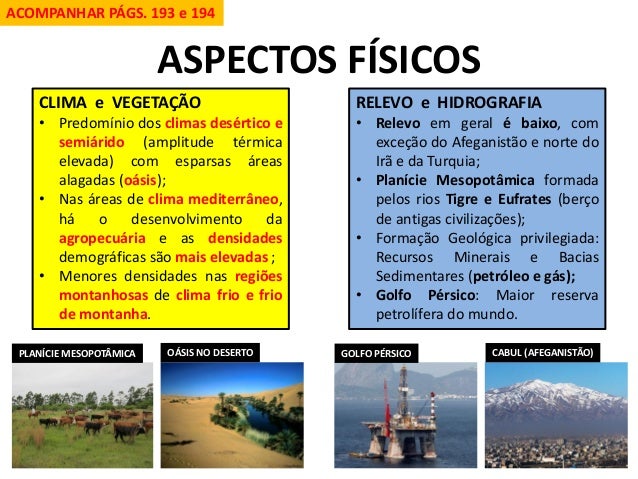 ACOMPANHAR PÁGS. 193 e 194

ASPECTOS FÍSICOS

CLIMA e VEGETAÇÃO
• Predomínio dos climas desértico e semiárido (amplitude térmica elevada) com esparsas áreas alagadas (oásis);
• Nas áreas de clima mediterrâneo, há o desenvolvimento da agropecuária e as densidades demográficas são mais elevadas ;
• Menores densidades nas regiões montanhosas de clima frio e frio de montanha.

RELEVO e HIDROGRAFIA
• Relevo em geral é baixo, com exceção do Afeganistão e norte do Irã e da Turquia;
• Planície Mesopotâmica formada pelos rios Tigre e Eufrates (berço de antigas civilizações);
• Formação Geológica privilegiada: Recursos Minerais e Bacias Sedimentares (petróleo e gás);
• Golfo Pérsico: Maior reserva petrolífera do mundo.

PLANÍCIE MESOPOTÂMICA

OÁSIS NO DESERTO

GOLFO PÉRSICO

CABUL (AFEGANISTÃO)